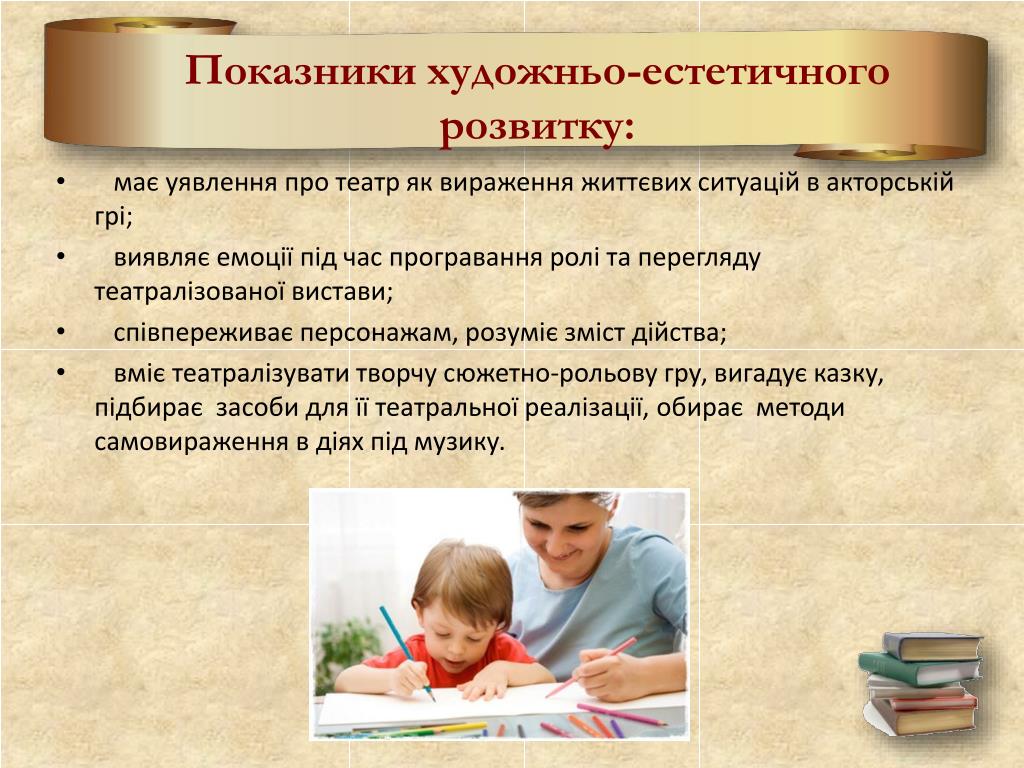 Показники художньо-естетичного розвитку:

• має уявлення про театр як вираження життєвих ситуацій в акторській грі;

• виявляє емоції під час програвання ролі та перегляду театралізованої вистави;

• співпереживає персонажам, розуміє зміст дійства;

• вміє театралізувати творчу сюжетно-рольову гру, вигадує казку, підбирає засоби для її театральної реалізації, обирає методи самовираження в діях під музику.